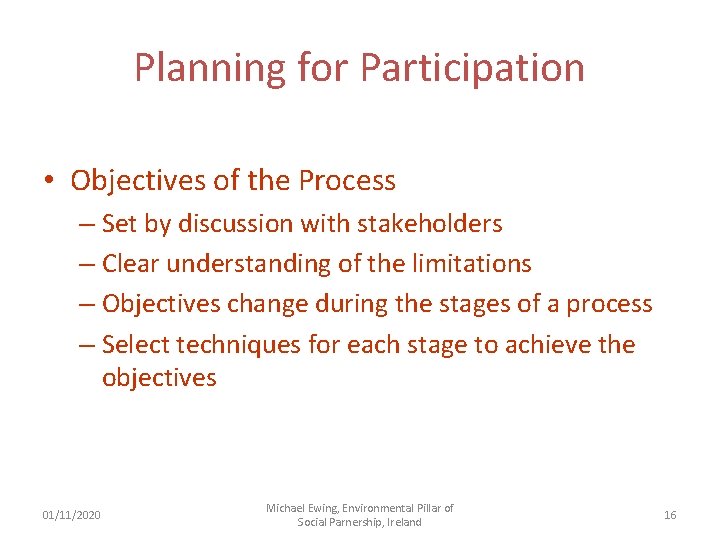 Planning for Participation

• Objectives of the Process
– Set by discussion with stakeholders
– Clear understanding of the limitations
– Objectives change during the stages of a process
– Select techniques for each stage to achieve the objectives

01/11/2020

Michael Ewing, Environmental Pillar of Social Parnership, Ireland

16